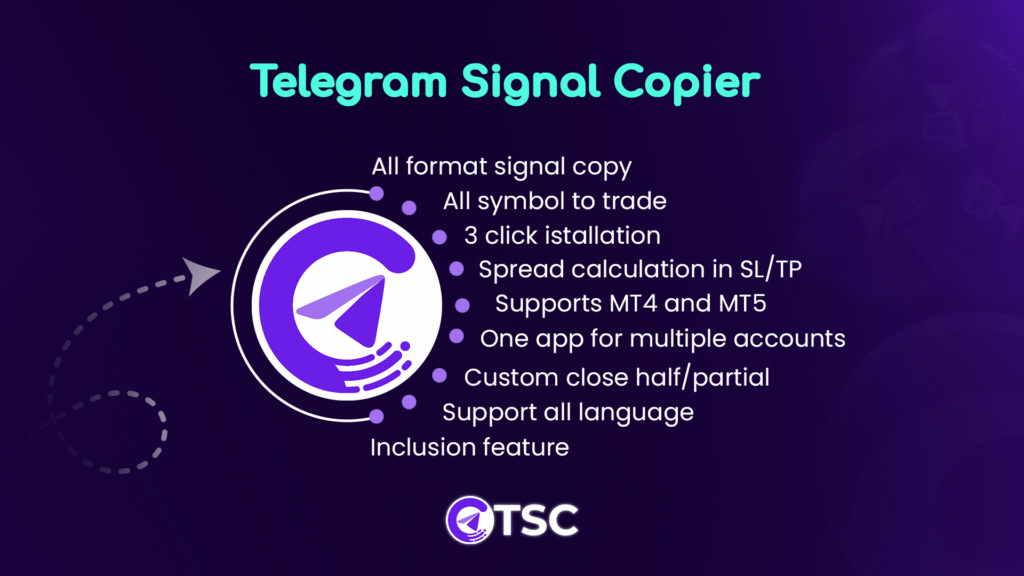 Telegram Signal Copier

All format signal copy

All symbol to trade

3 click istallation

Spread calculation in SL/TP

Supports MT4 and MT5

One app for multiple accounts

Custom close half/partial

Support all language

Inclusion feature

TSC